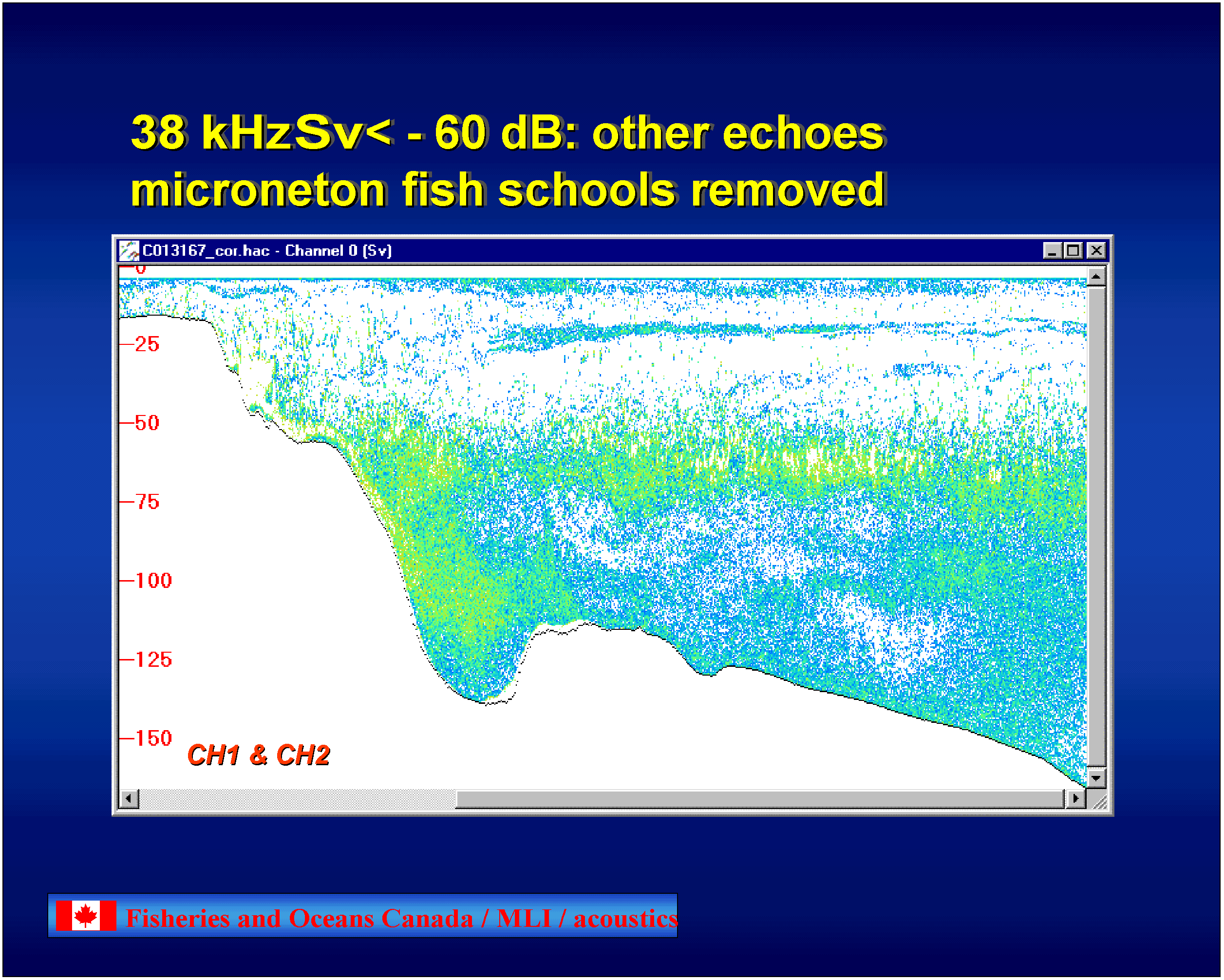 38 kHzSv< - 60 dB: other echoes
microneton fish schools removed

C013167_cor.hac - Channel 0 (Sv)

0
25
50
75
100
125
150

CH1 & CH2

Fisheries and Oceans Canada / MLI / acoustics